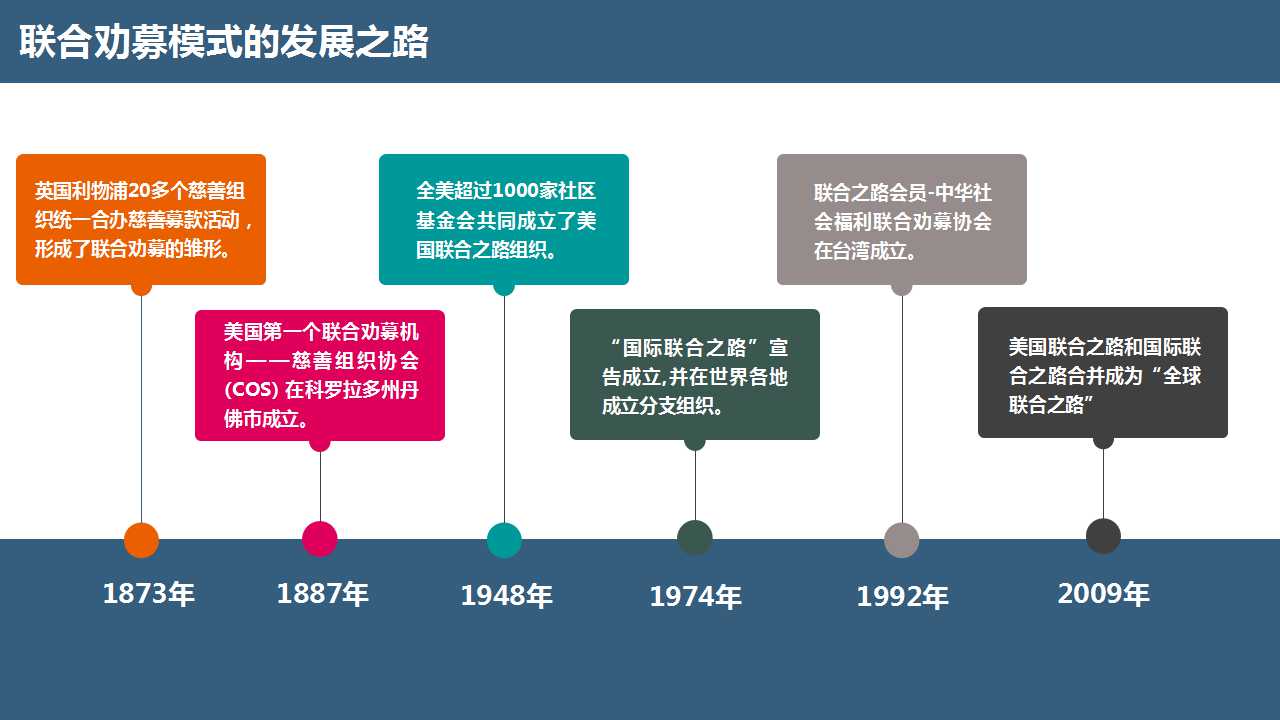 联合劝募模式的发展之路

英国利物浦20多个慈善组织统一合办慈善募款活动，形成了联合劝募的雏形。

美国第一个联合劝募机构——慈善组织协会(COS) 在科罗拉多州丹佛市成立。

全美超过1000家社区基金会共同成立了美国联合之路组织。

“国际联合之路”宣告成立,并在世界各地成立分支组织。

联合之路会员-中华社会福利联合劝募协会在台湾成立。

美国联合之路和国际联合之路合并成为“全球联合之路”

1873年

1887年

1948年

1974年

1992年

2009年